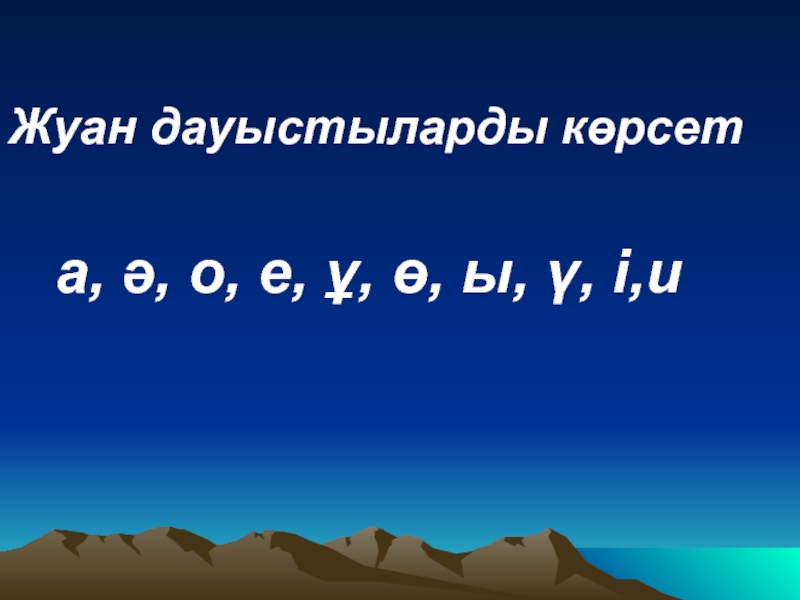 Жуан дауыстыларды көрсет

а, ә, о, е, ұ, ө, ы, ү, і,и